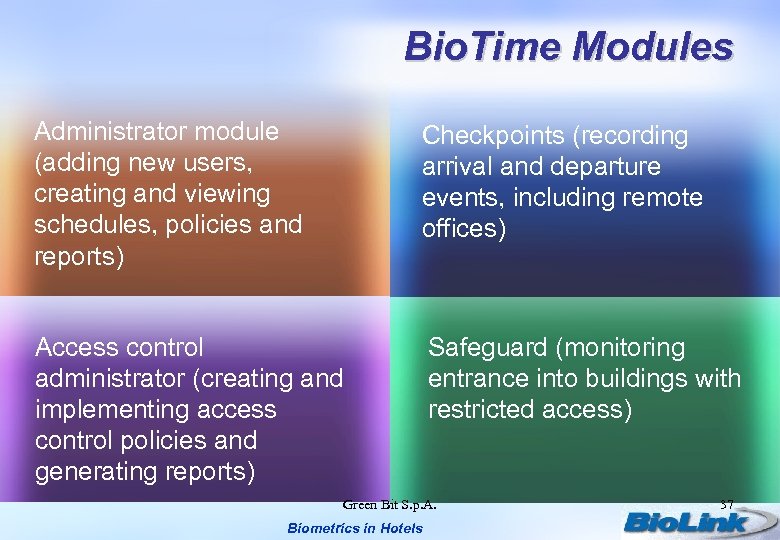 BioTime Modules

Administrator module (adding new users, creating and viewing schedules, policies and reports)

Checkpoints (recording arrival and departure events, including remote offices)

Access control administrator (creating and implementing access control policies and generating reports)

Safeguard (monitoring entrance into buildings with restricted access)

Green Bit S.p.A.

37

Biometrics in Hotels

BioLink